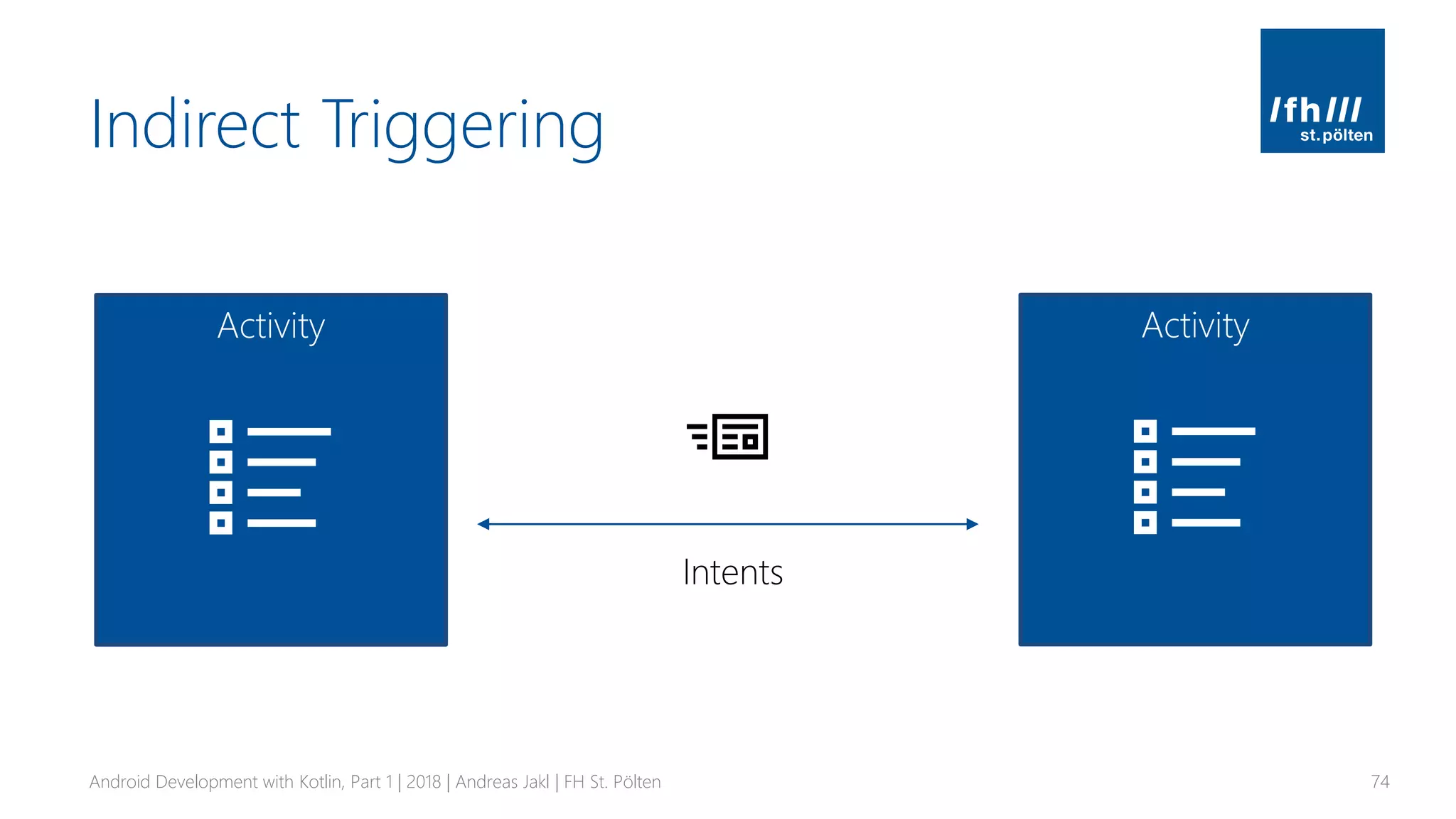 Indirect Triggering

/fh///
st.pölten

Activity

Intents

Activity

Android Development with Kotlin, Part 1 | 2018 | Andreas Jakl | FH St. Pölten

74